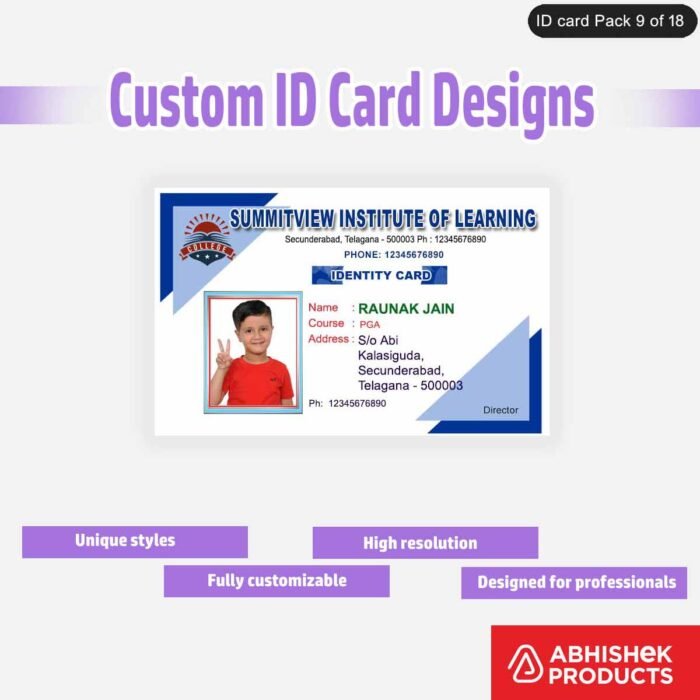 ID card Pack 9 of 18

Custom ID Card Designs

COLLEGE

SUMMITVIEW INSTITUTE OF LEARNING
Secunderabad, Telagana - 500003 Ph : 12345676890
PHONE: 12345676890

IDENTITY CARD

Name : RAUNAK JAIN
Course : PGA
Address : S/o Abi Kalasiguda, Secunderabad, Telagana - 500003
Ph: 12345676890

Director

Unique styles
High resolution
Fully customizable
Designed for professionals

ABHISHEK PRODUCTS